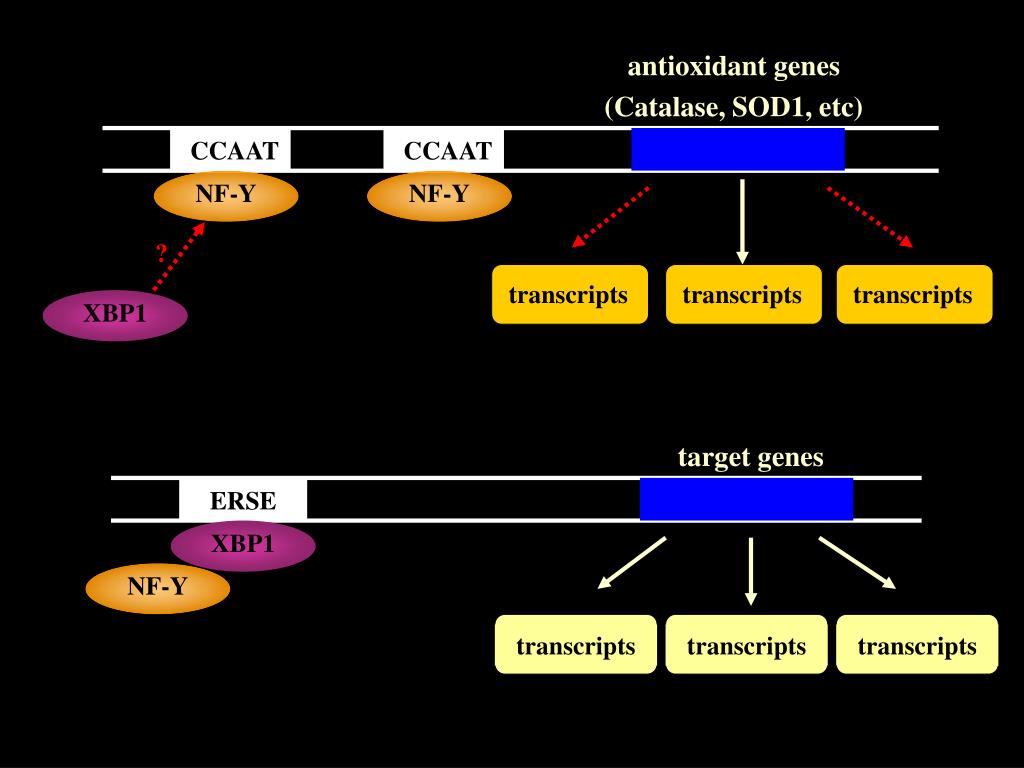 antioxidant genes
(Catalase, SOD1, etc)

CCAAT

CCAAT

NF-Y

NF-Y

?

XBP1

transcripts

transcripts

transcripts

target genes

ERSE

XBP1

NF-Y

transcripts

transcripts

transcripts